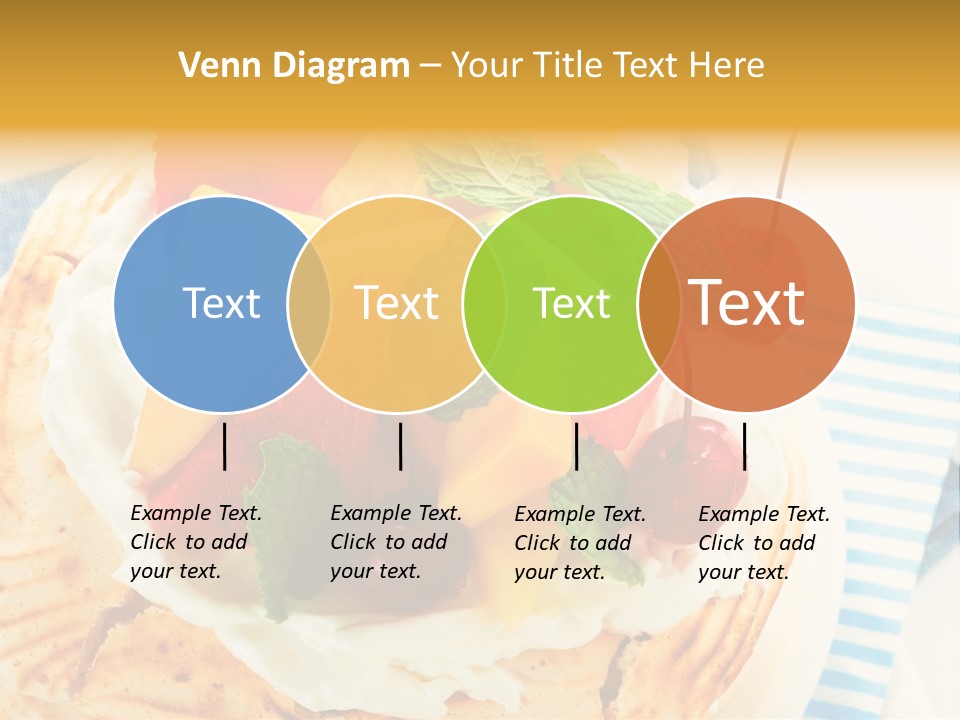 Venn Diagram – Your Title Text Here

Text

Text

Text

Text

Example Text. Click to add your text.

Example Text. Click to add your text.

Example Text. Click to add your text.

Example Text. Click to add your text.